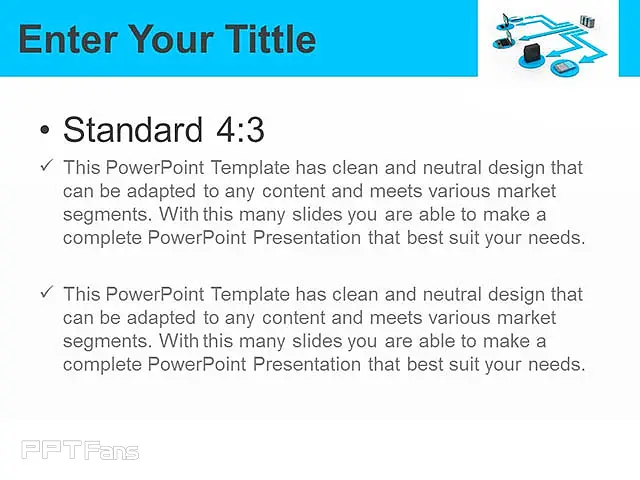 Enter Your Tittle

• Standard 4:3

✓ This PowerPoint Template has clean and neutral design that can be adapted to any content and meets various market segments. With this many slides you are able to make a complete PowerPoint Presentation that best suit your needs.

✓ This PowerPoint Template has clean and neutral design that can be adapted to any content and meets various market segments. With this many slides you are able to make a complete PowerPoint Presentation that best suit your needs.

PPTFans